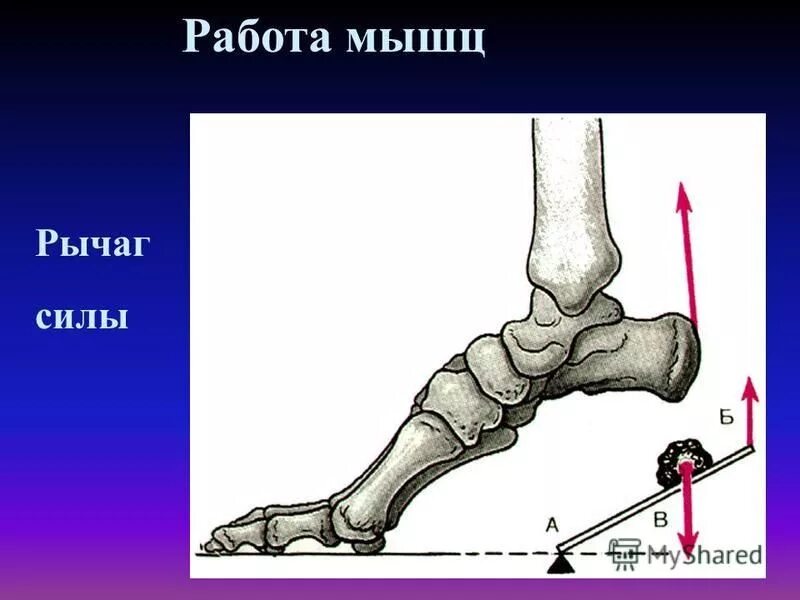 Работа мышц

Рычаг силы

Б

А

В

MyShared